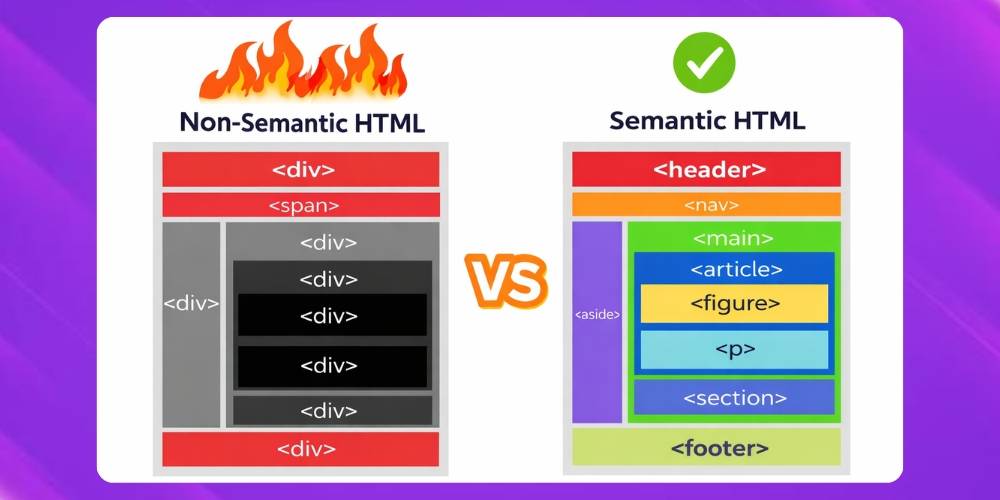 Non-Semantic HTML

<div>

<span>

<div>

<div>

<div>

<div>

<div>

<div>

<div>

VS

Semantic HTML

<header>

<nav>

<aside>

<main>

<article>

<figure>

<p>

<section>

<footer>